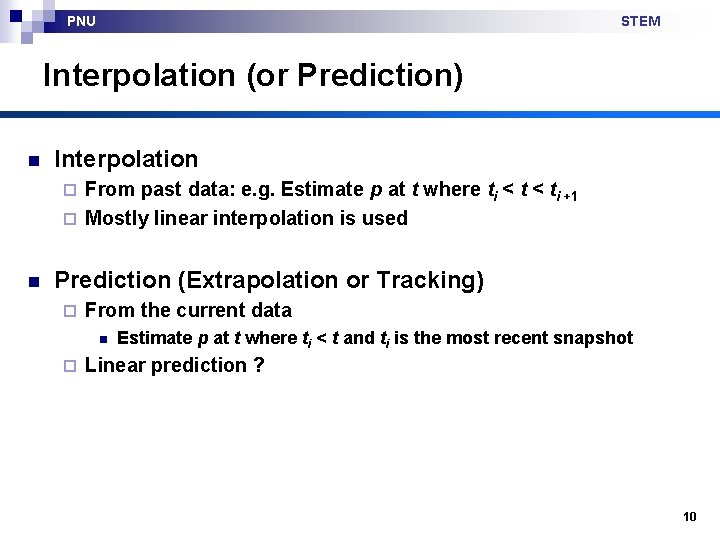 PNU

STEM

Interpolation (or Prediction)

Interpolation

From past data: e.g. Estimate $p$ at $t$ where $t_i < t < t_{i+1}$

Mostly linear interpolation is used

Prediction (Extrapolation or Tracking)

From the current data

Estimate $p$ at $t$ where $t_i < t$ and $t_i$ is the most recent snapshot

Linear prediction ?

10